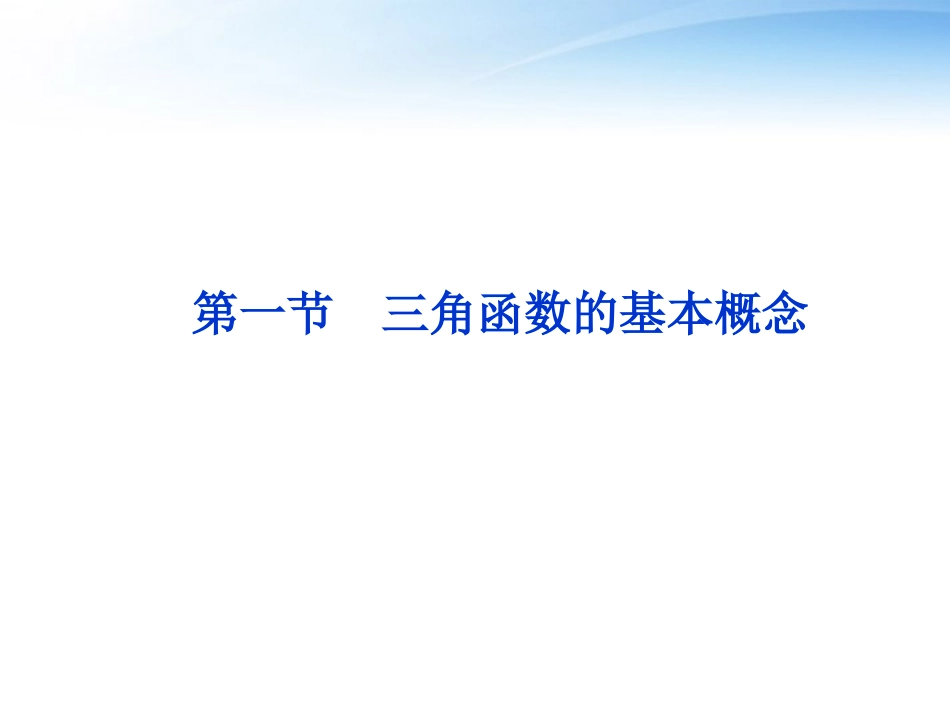 第一节　三角函数的基本概念